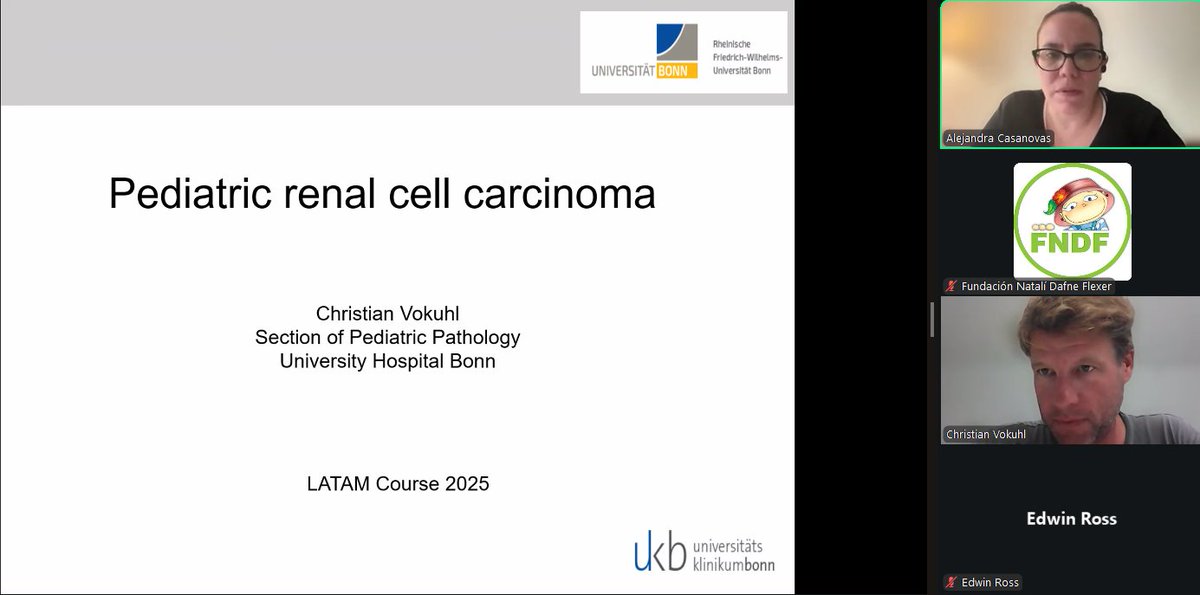 UNIVERSITÄT BONN
Rheinische Friedrich-Wilhelms-Universität Bonn

Pediatric renal cell carcinoma

Christian Vokuhl
Section of Pediatric Pathology
University Hospital Bonn

LATAM Course 2025

ukb universitäts klinikumbonn

Alejandra Casanovas

FNDF

Fundación Natalí Dafne Flexer

Christian Vokuhl

Edwin Ross

Edwin Ross